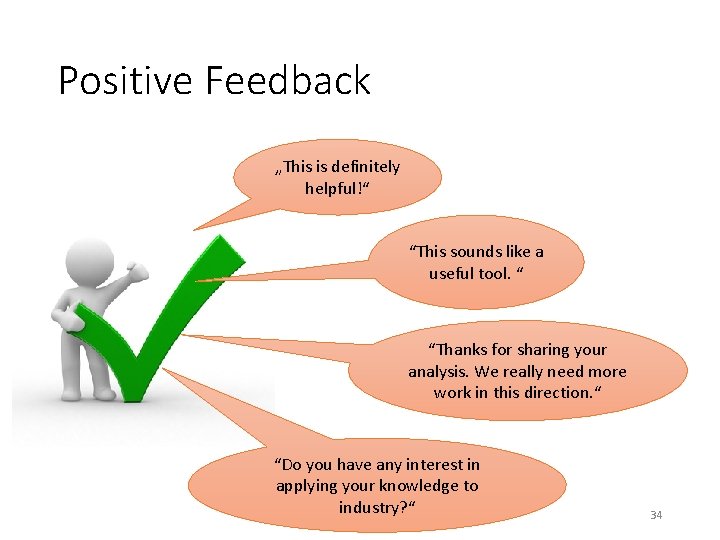 Positive Feedback

„This is definitely helpful!“

“This sounds like a useful tool. “

“Thanks for sharing your analysis. We really need more work in this direction.“

“Do you have any interest in applying your knowledge to industry?“

34